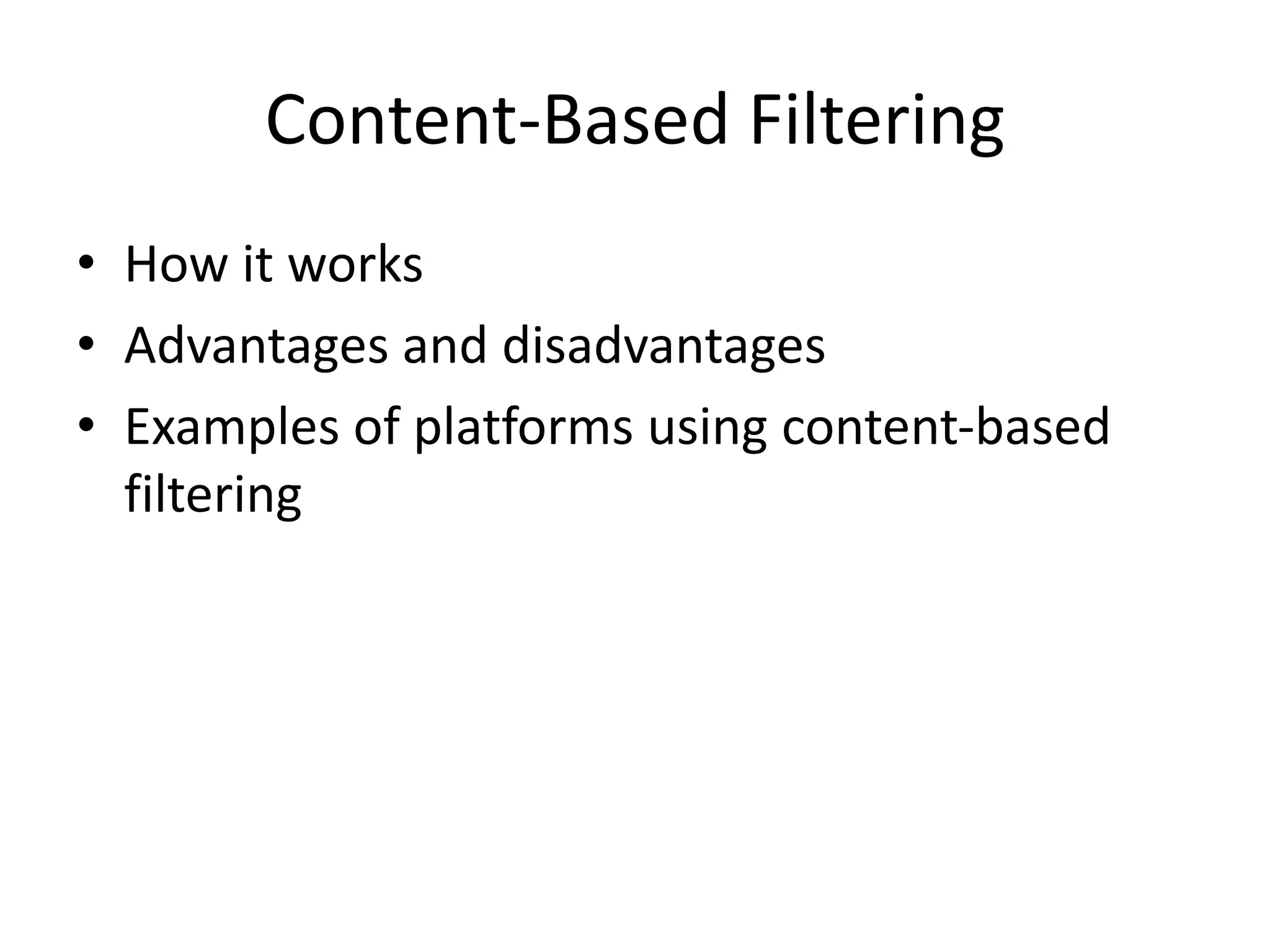 Content-Based Filtering

• How it works
• Advantages and disadvantages
• Examples of platforms using content-based filtering